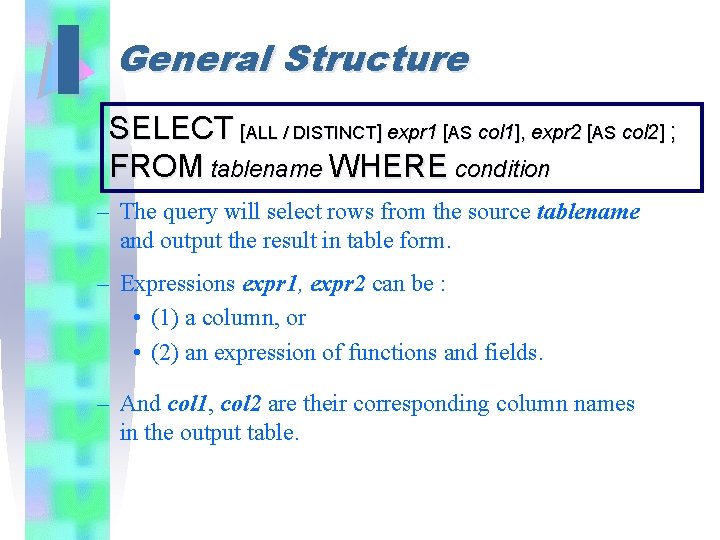 General Structure

SELECT [ALL / DISTINCT] expr1 [AS col1], expr2 [AS col2] ;
FROM tablename WHERE condition

– The query will select rows from the source tablename and output the result in table form.

– Expressions expr1, expr2 can be :

• (1) a column, or

• (2) an expression of functions and fields.

– And col1, col2 are their corresponding column names in the output table.